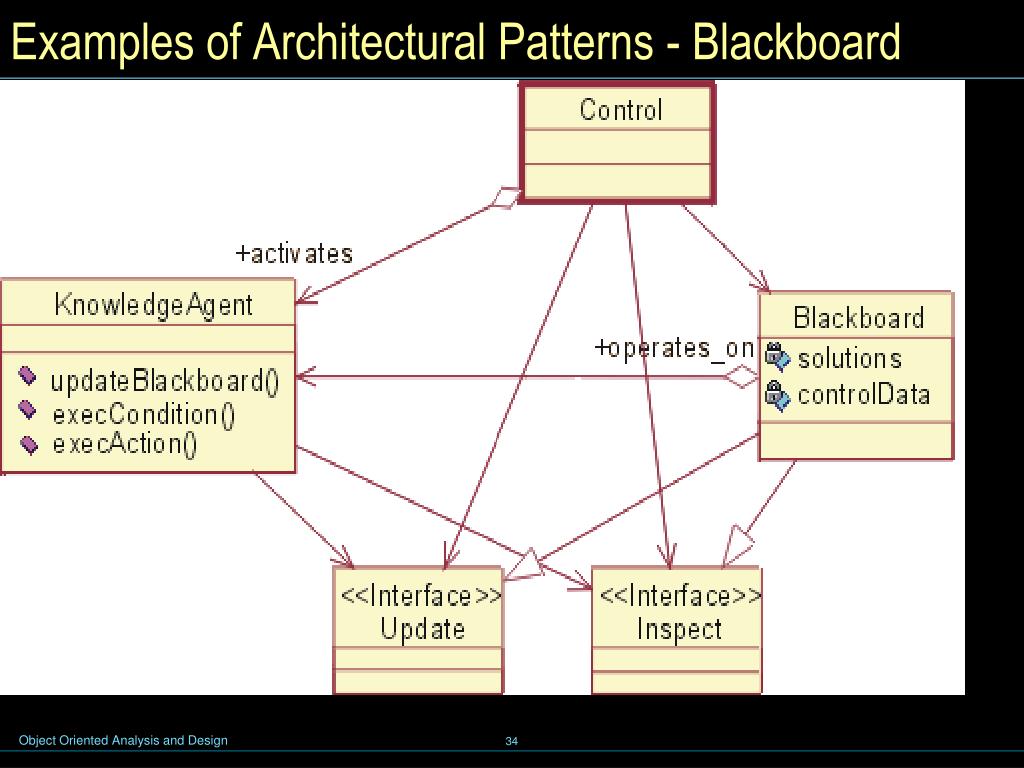 Examples of Architectural Patterns - Blackboard

Control

+activates

KnowledgeAgent

updateBlackboard()
execCondition()
execAction()

+operates_on

Blackboard

solutions
controlData

<<Interface>>
Update

<<Interface>>
Inspect

Object Oriented Analysis and Design

34